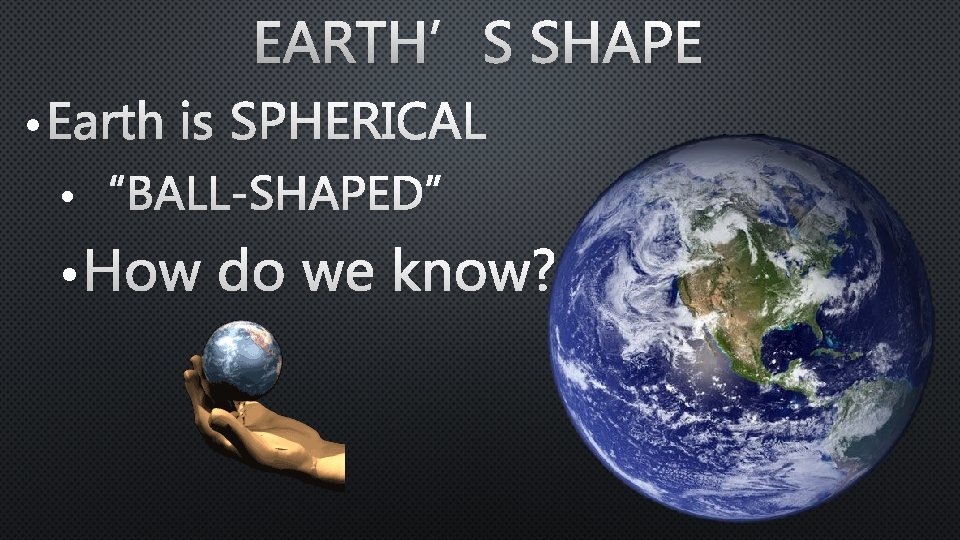 EARTH’ S SHAPE

• Earth is SPHERICAL

• “BALL-SHAPED”

• How do we know?